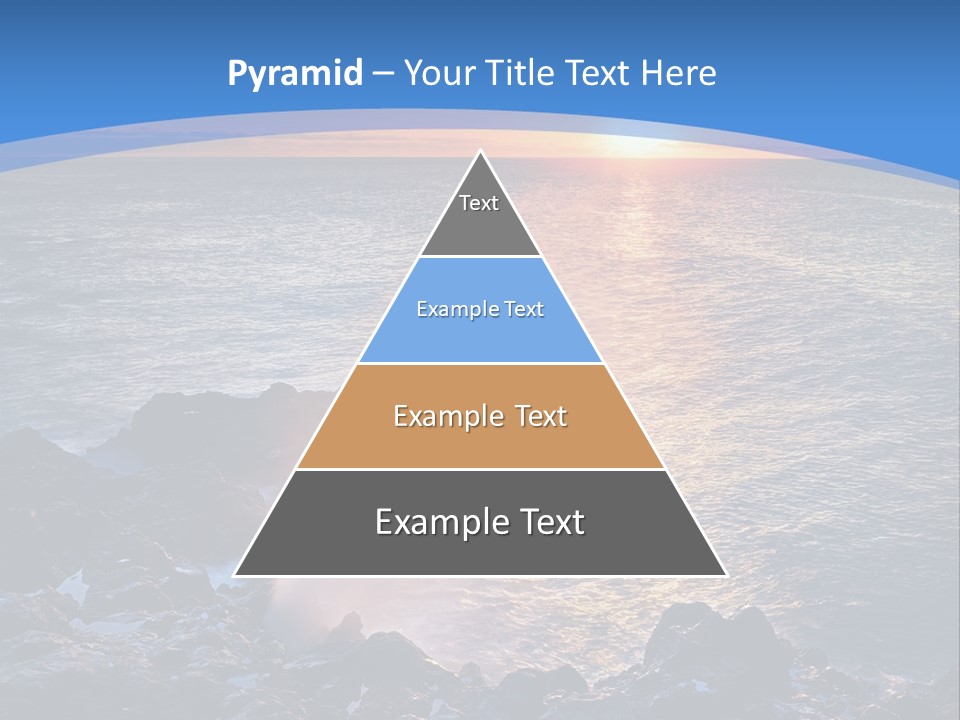 Pyramid – Your Title Text Here

Text

Example Text

Example Text

Example Text